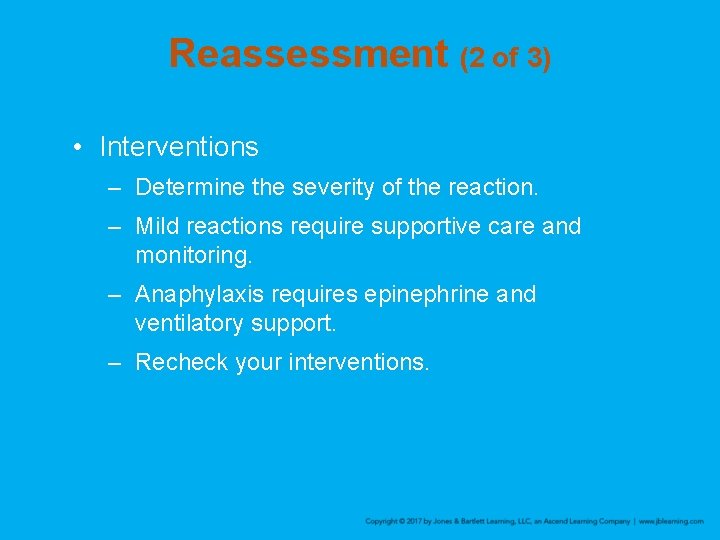 Reassessment (2 of 3)

• Interventions
– Determine the severity of the reaction.
– Mild reactions require supportive care and monitoring.
– Anaphylaxis requires epinephrine and ventilatory support.
– Recheck your interventions.

Copyright © 2017 by Jones & Bartlett Learning, LLC, an Ascend Learning Company | www.jblearning.com